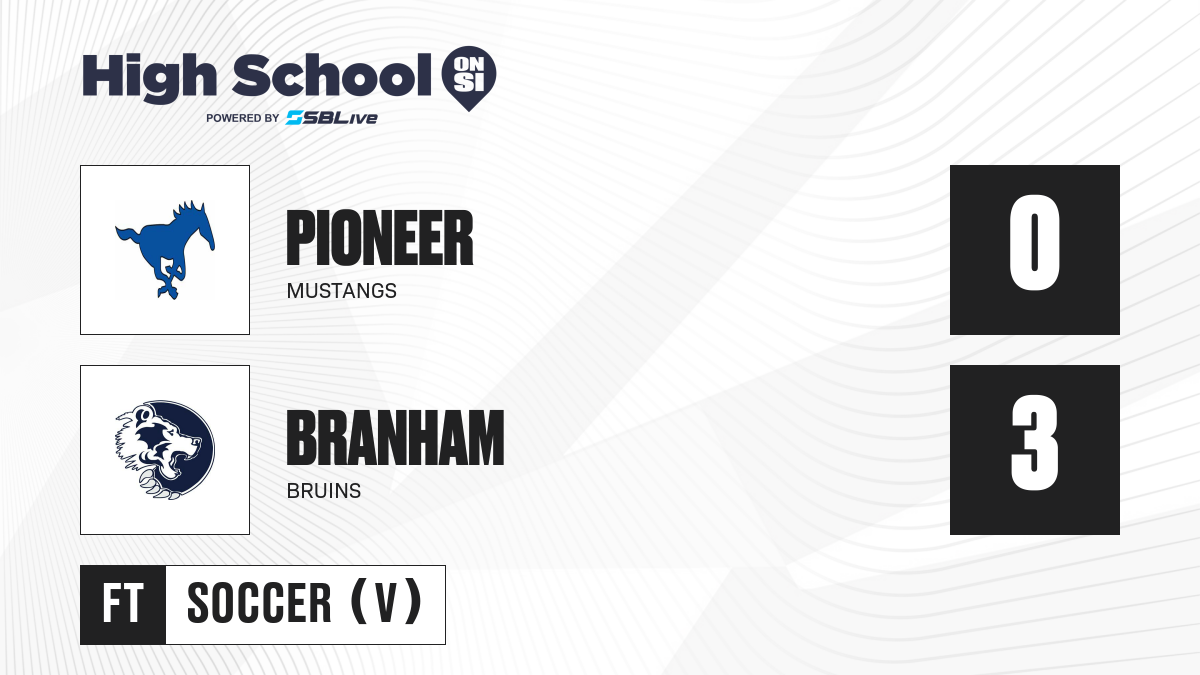 High School ON SI
POWERED BY SBLive

PIONEER
MUSTANGS
0

BRANHAM
BRUINS
3

FT SOCCER (V)